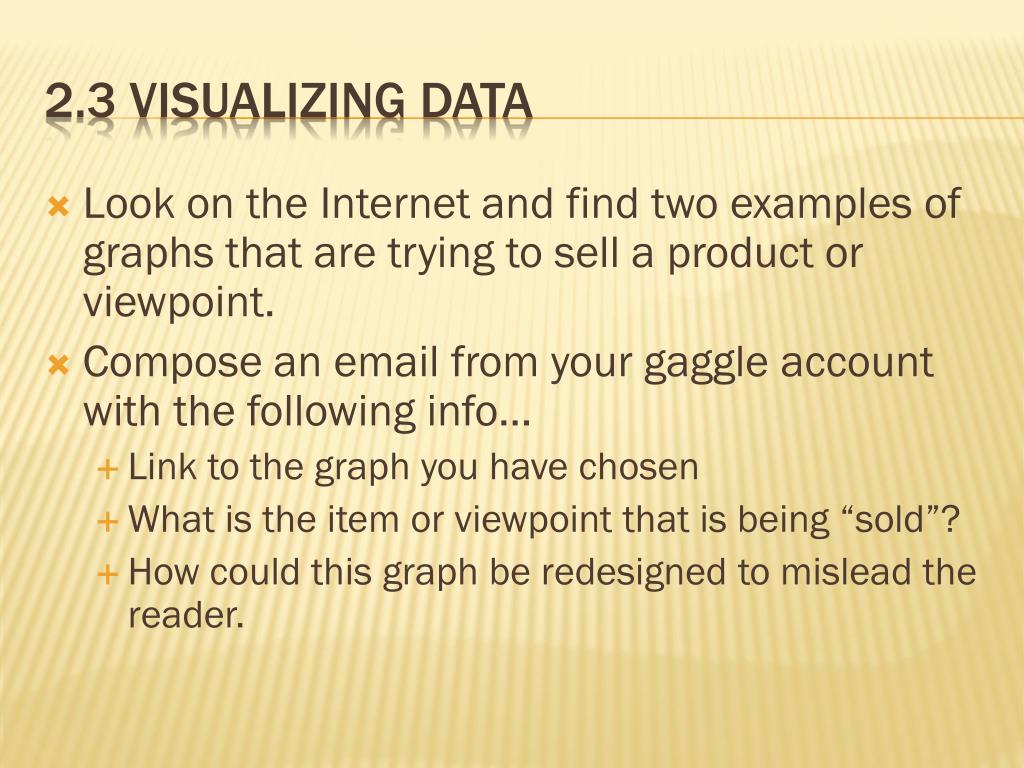 2.3 VISUALIZING DATA

Look on the Internet and find two examples of graphs that are trying to sell a product or viewpoint.

Compose an email from your gaggle account with the following info…

Link to the graph you have chosen

What is the item or viewpoint that is being “sold”?

How could this graph be redesigned to mislead the reader.